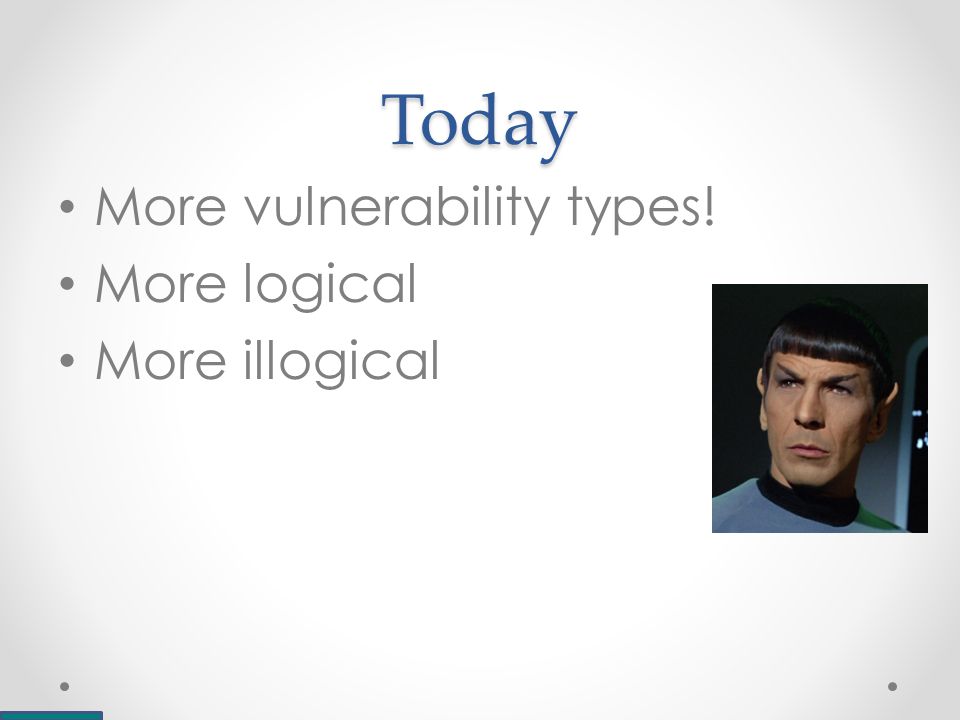 Today

• More vulnerability types!
• More logical
• More illogical